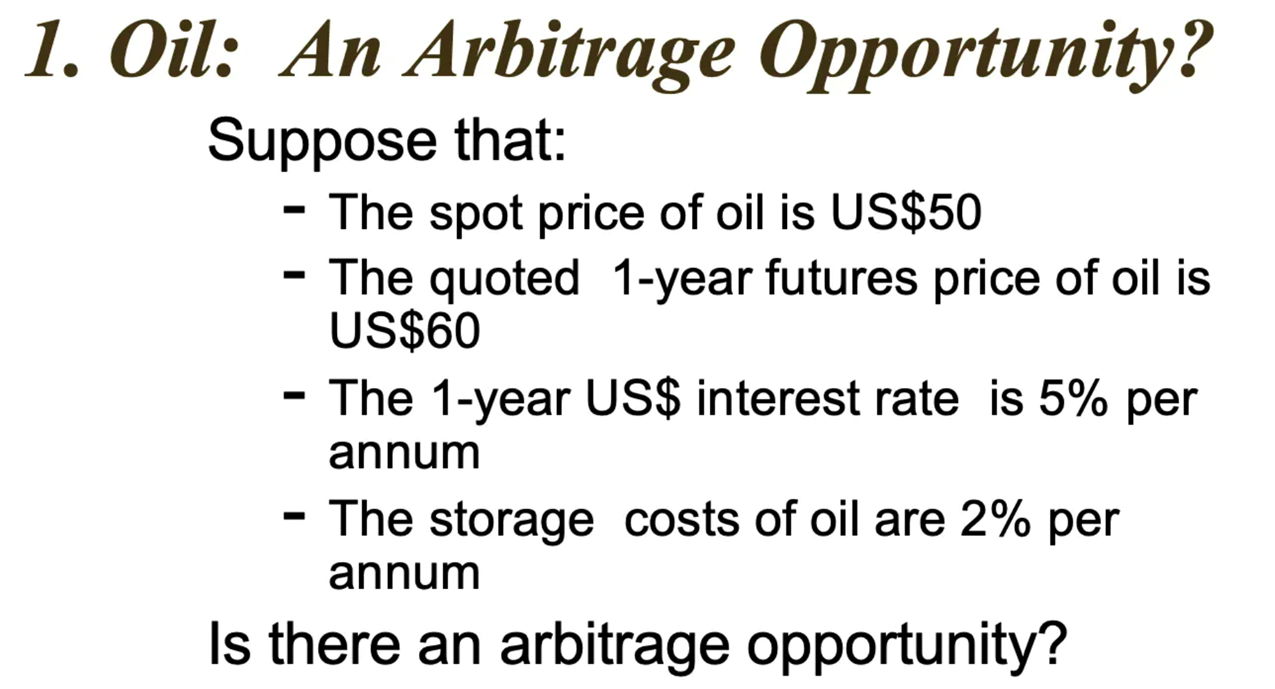 1. Oil: An Arbitrage Opportunity?

Suppose that:

- The spot price of oil is US\$50
- The quoted 1-year futures price of oil is US\$60
- The 1-year US\$ interest rate is 5% per annum
- The storage costs of oil are 2% per annum

Is there an arbitrage opportunity?